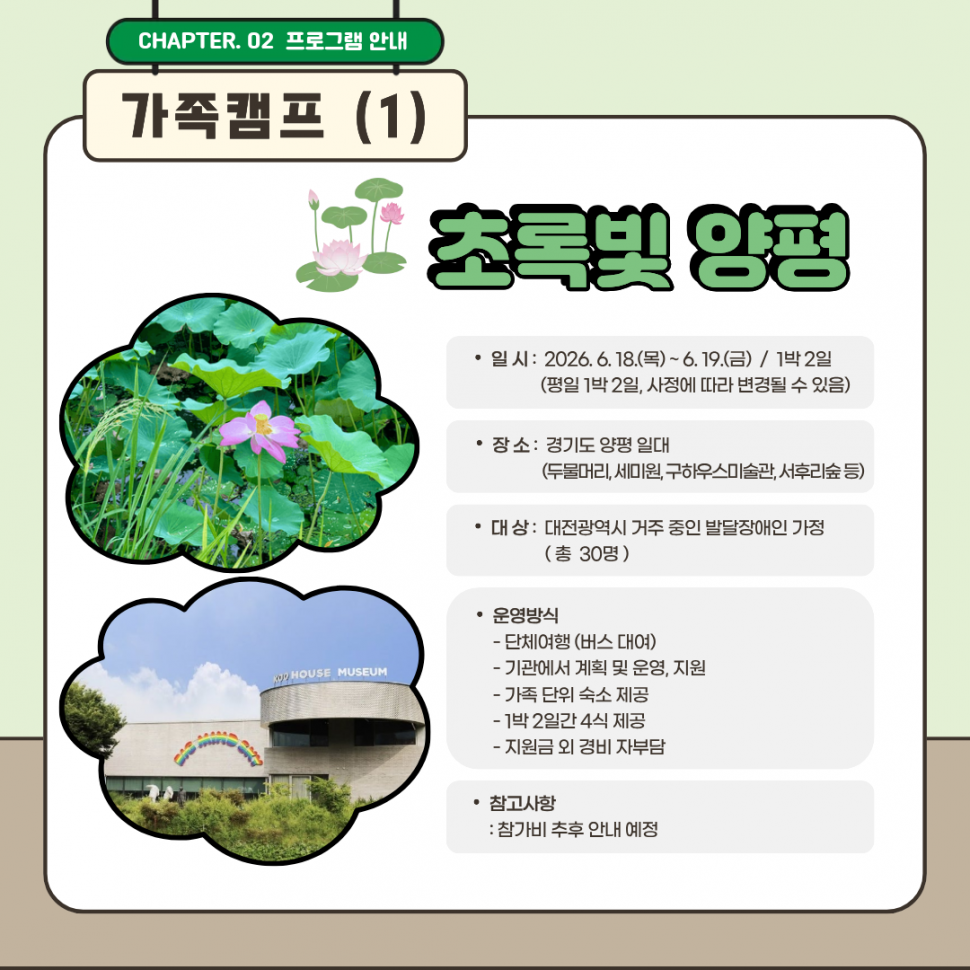 CHAPTER. 02 프로그램 안내

가족캠프 (1)

초록빛 양평

• 일 시 : 2026. 6. 18.(목) ~ 6. 19.(금) / 1박 2일
(평일 1박 2일, 사정에 따라 변경될 수 있음)

• 장 소 : 경기도 양평 일대
(두물머리, 세미원, 구하우스미술관, 서후리숲 등)

• 대 상 : 대전광역시 거주 중인 발달장애인 가정
( 총 30명 )

• 운영방식
- 단체여행 (버스 대여)
- 기관에서 계획 및 운영, 지원
- 가족 단위 숙소 제공
- 1박 2일간 4식 제공
- 지원금 외 경비 자부담

• 참고사항
: 참가비 추후 안내 예정

KOO HOUSE MUSEUM